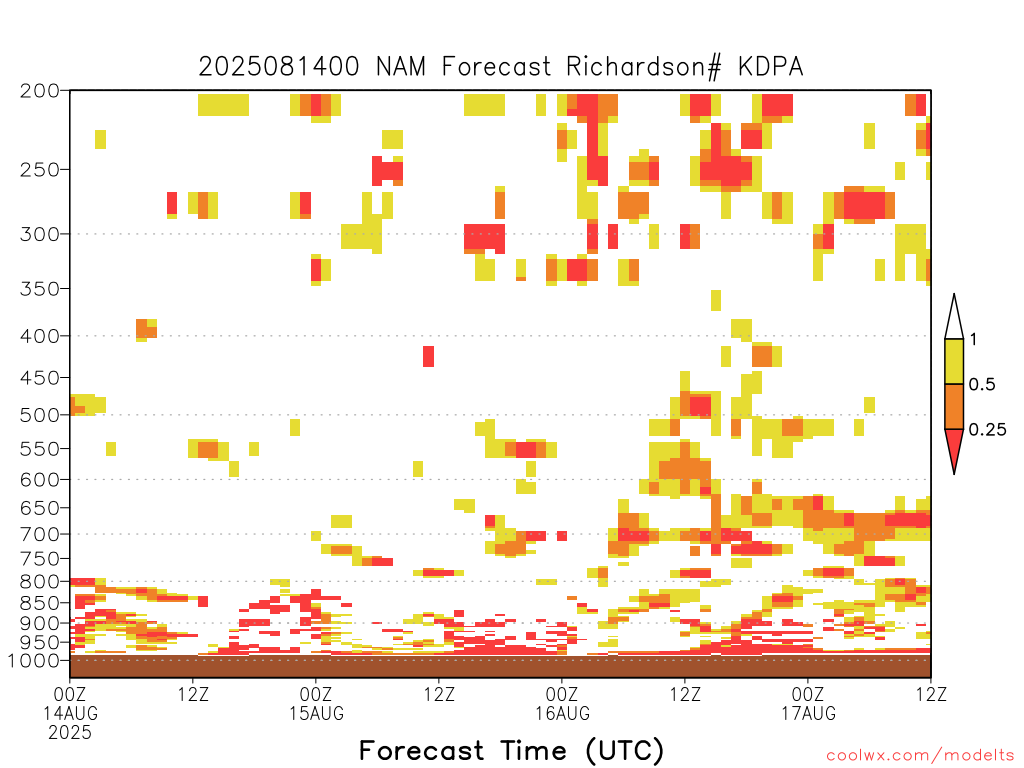 2025081400 NAM Forecast Richardson# KDPA

200
250
300
350
400
450
500
550
600
650
700
750
800
850
900
950
1000

1
0.5
0.25

00Z 14AUG 2025
12Z
00Z 15AUG
12Z
00Z 16AUG
12Z
00Z 17AUG
12Z

Forecast Time (UTC)

coolwx.com/modelts